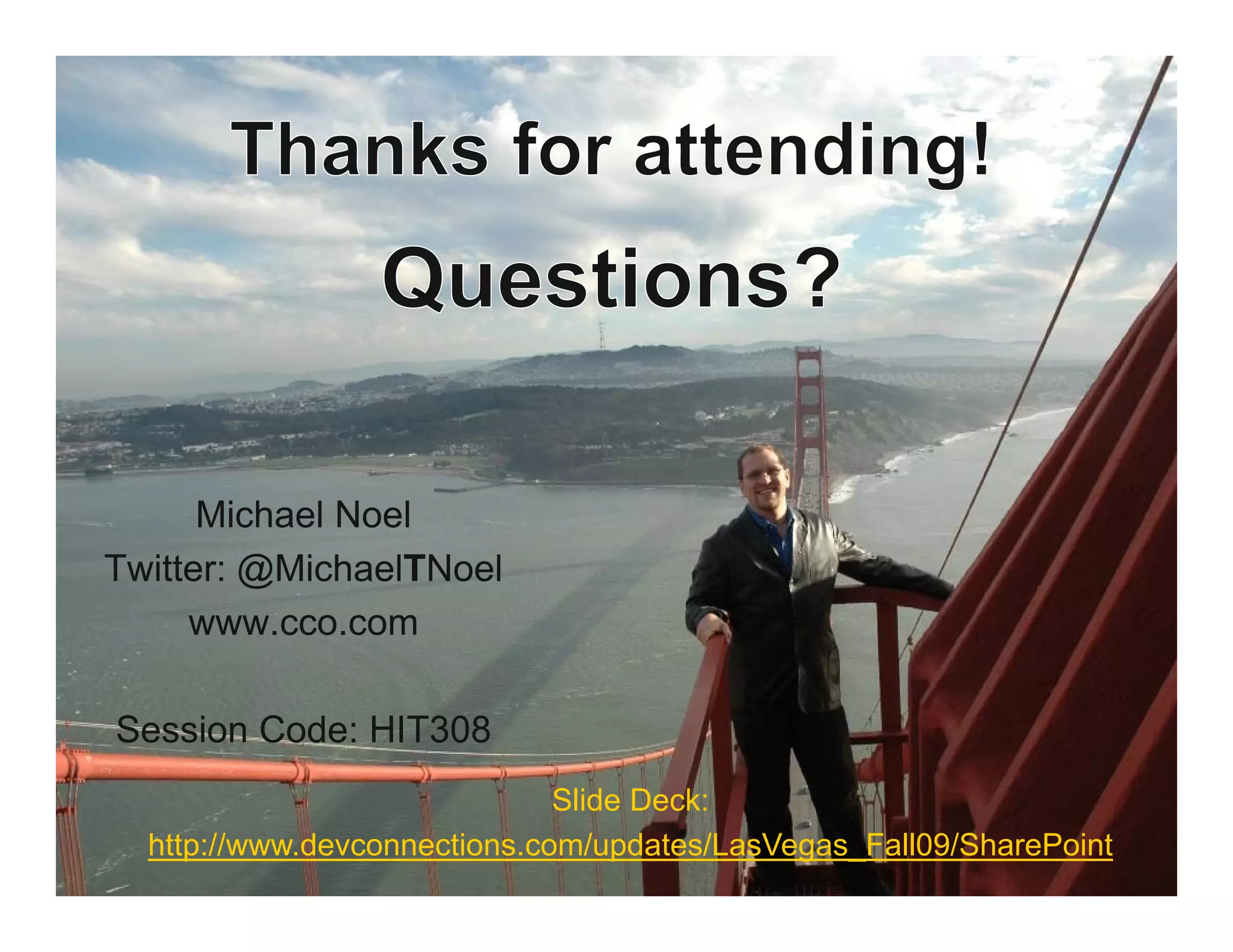 Thanks for attending!

Questions?

Michael Noel
Twitter: @MichaelTNoel
www.cco.com

Session Code: HIT308

Slide Deck:
http://www.devconnections.com/updates/LasVegas_Fall09/SharePoint